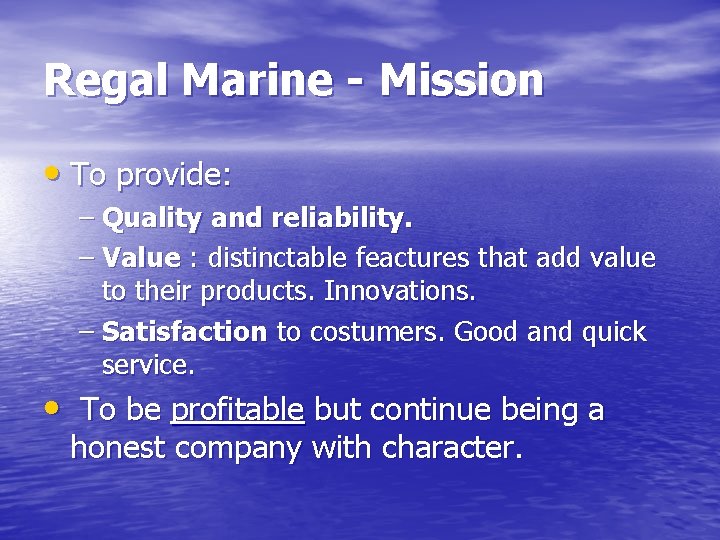 Regal Marine - Mission

• To provide:
– Quality and reliability.
– Value : distinctable feactures that add value to their products. Innovations.
– Satisfaction to costumers. Good and quick service.

• To be profitable but continue being a honest company with character.